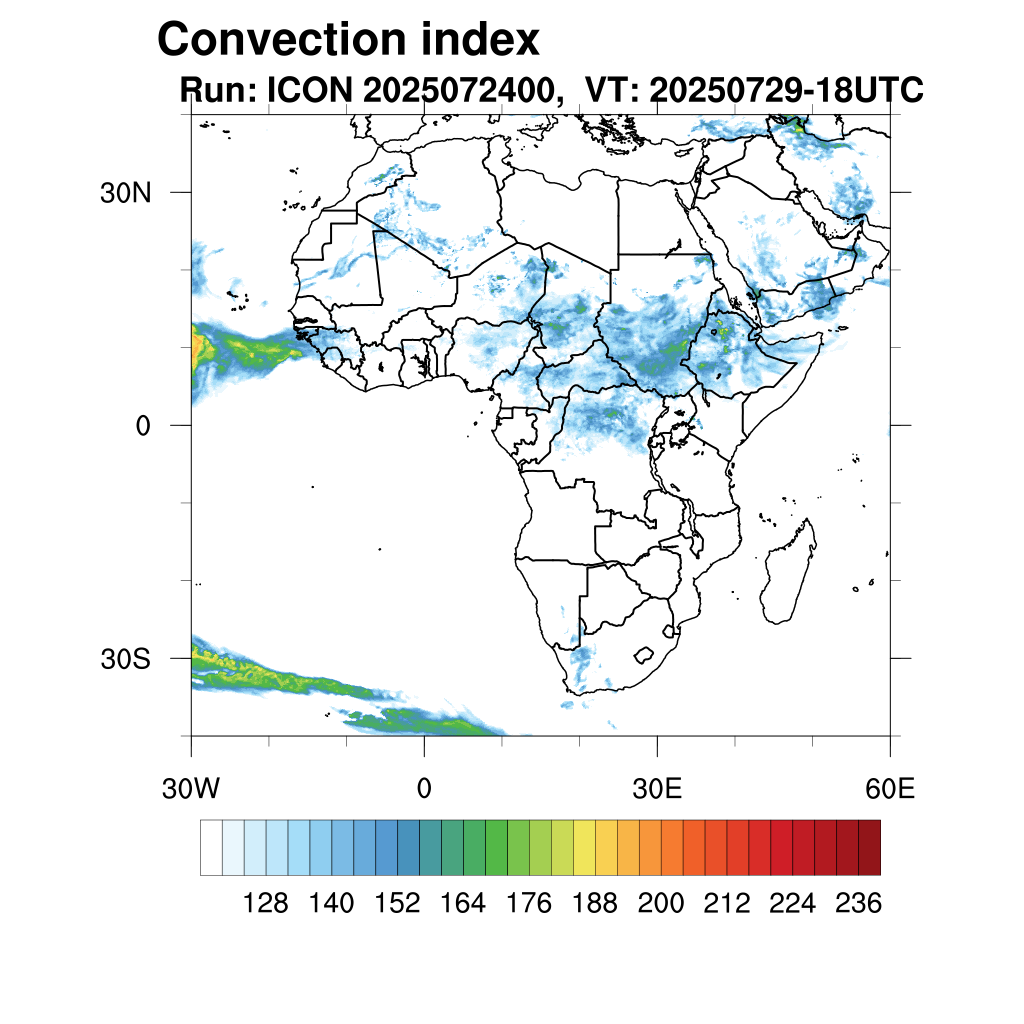 Convection index
Run: ICON 2025072400,  VT: 20250729-18UTC

30N
0
30S

30W
0
30E
60E

128 140 152 164 176 188 200 212 224 236